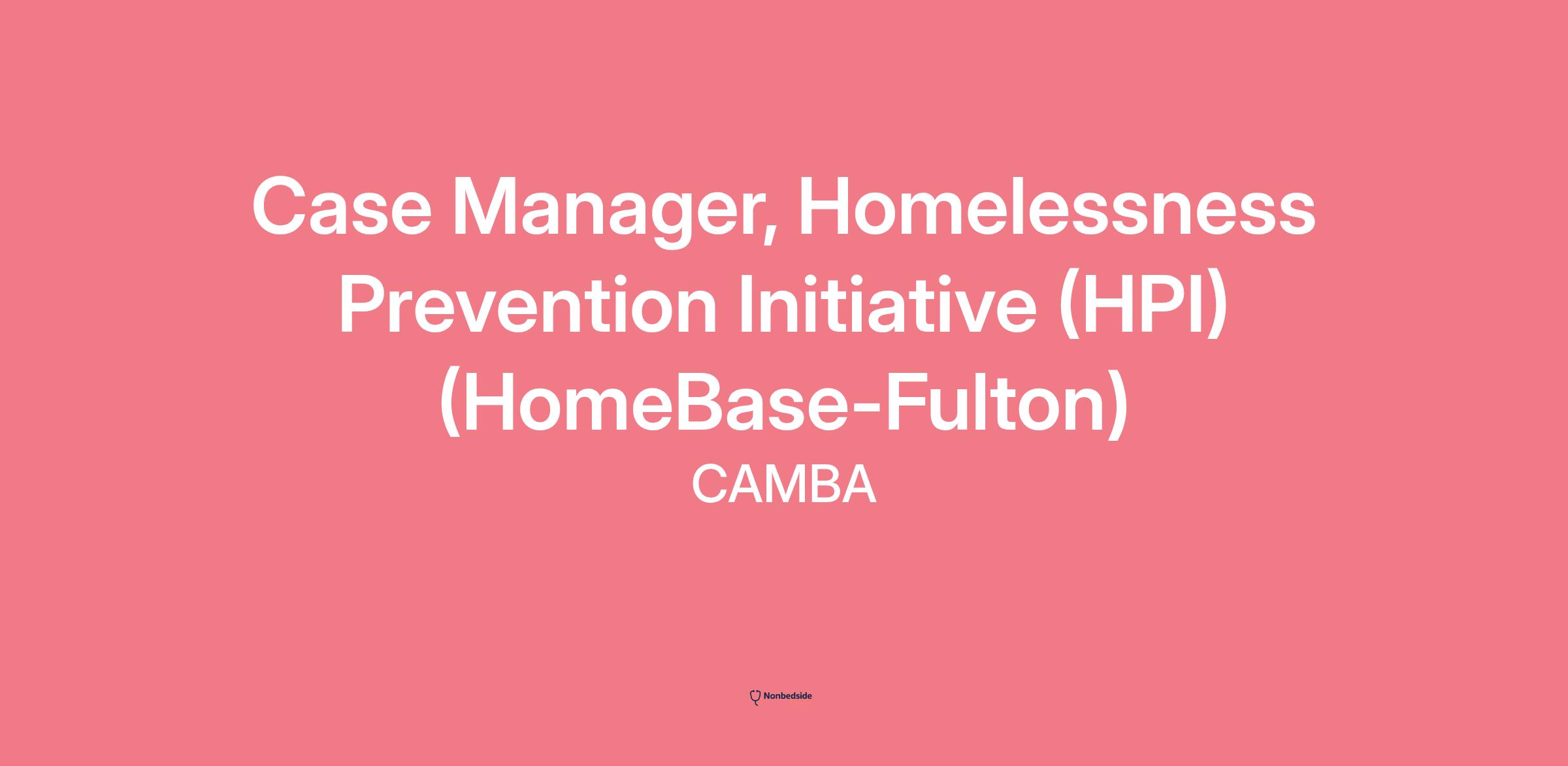 Case Manager, Homelessness Prevention Initiative (HPI) (HomeBase-Fulton)

CAMBA

Nonbedside